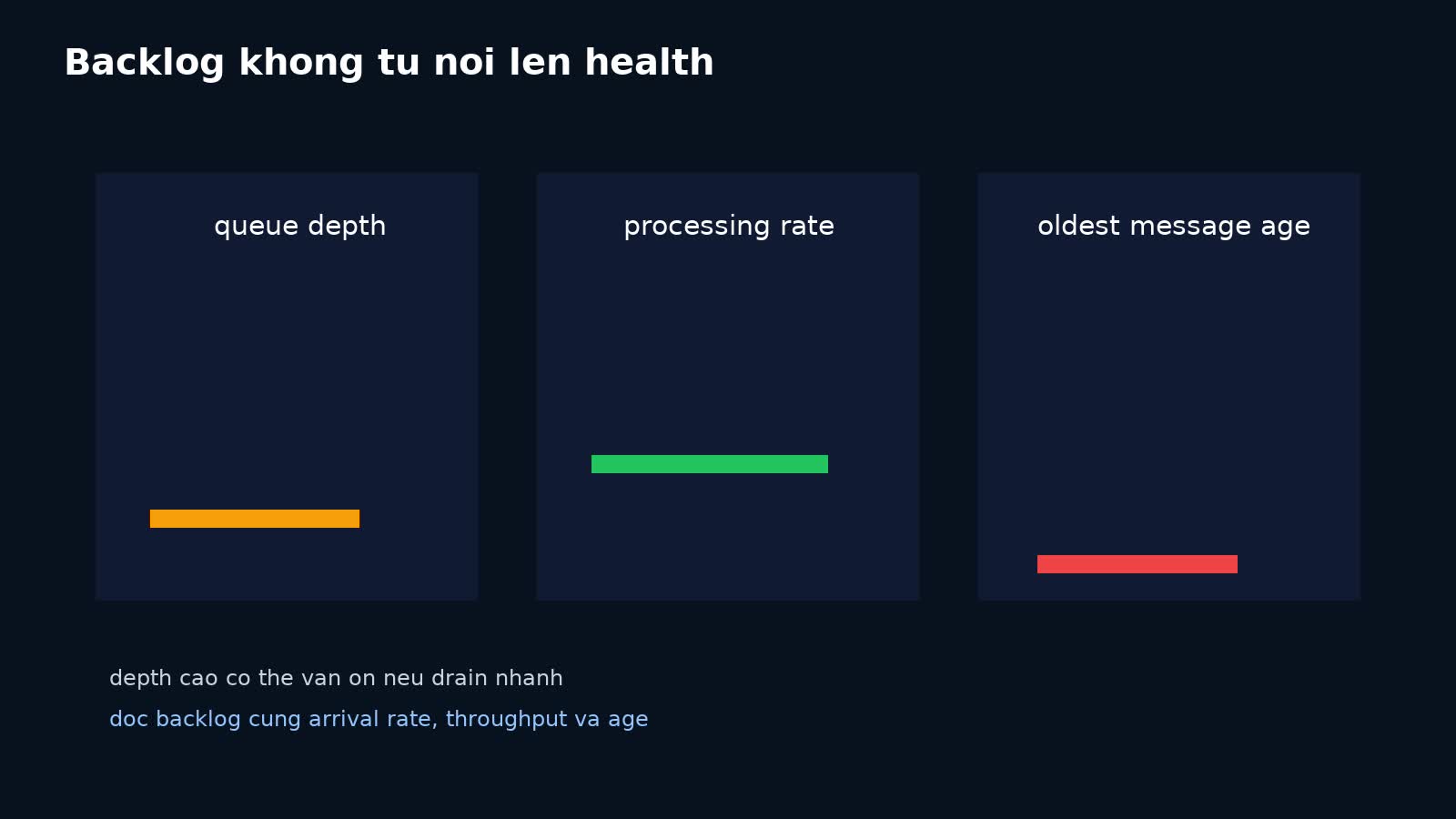 Backlog khong tu noi len health

queue depth

processing rate

oldest message age

depth cao co the van on neu drain nhanh

doc backlog cung arrival rate, throughput va age